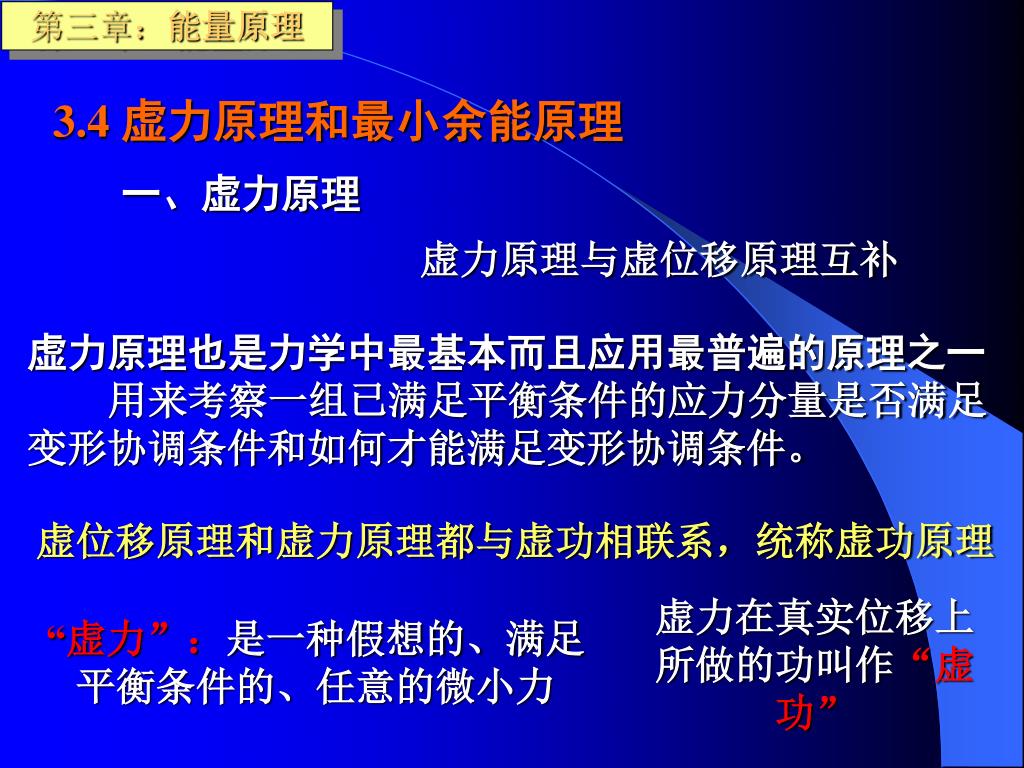 第三章：能量原理

3.4 虚力原理和最小余能原理

一、虚力原理

虚力原理与虚位移原理互补

虚力原理也是力学中最基本而且应用最普遍的原理之一
用来考察一组已满足平衡条件的应力分量是否满足变形协调条件和如何才能满足变形协调条件。

虚位移原理和虚力原理都与虚功相联系，统称虚功原理

“虚力”：是一种假想的、满足平衡条件的、任意的微小力

虚力在真实位移上所做的功叫作“虚功”